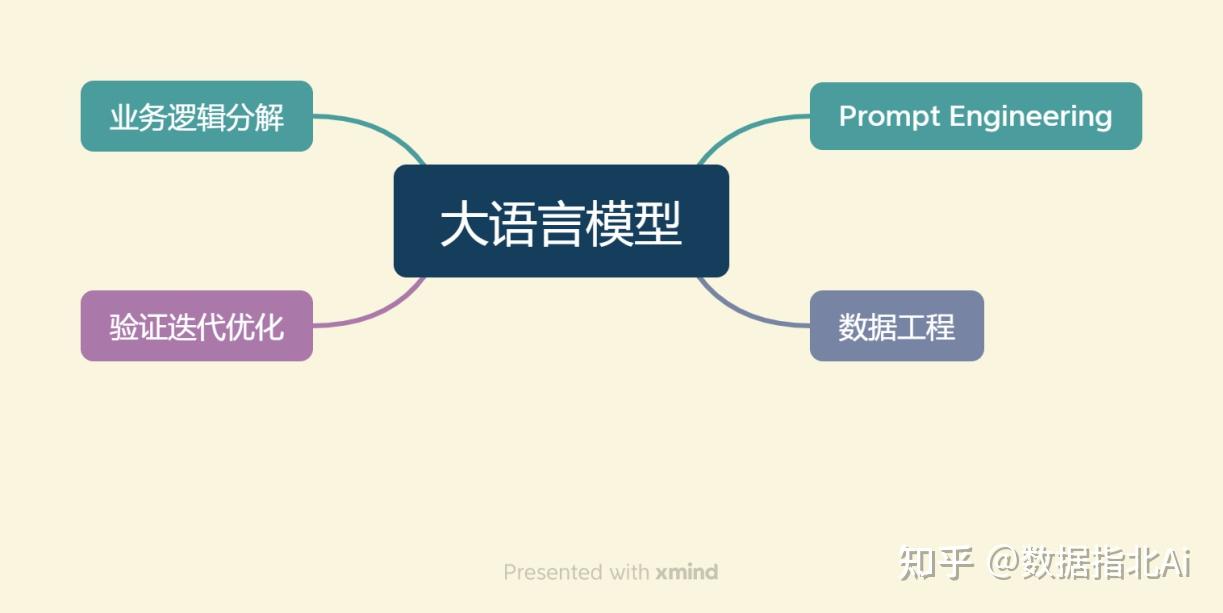 业务逻辑分解

Prompt Engineering

大语言模型

验证迭代优化

数据工程

Presented with xmind

知乎 @数据指北Ai